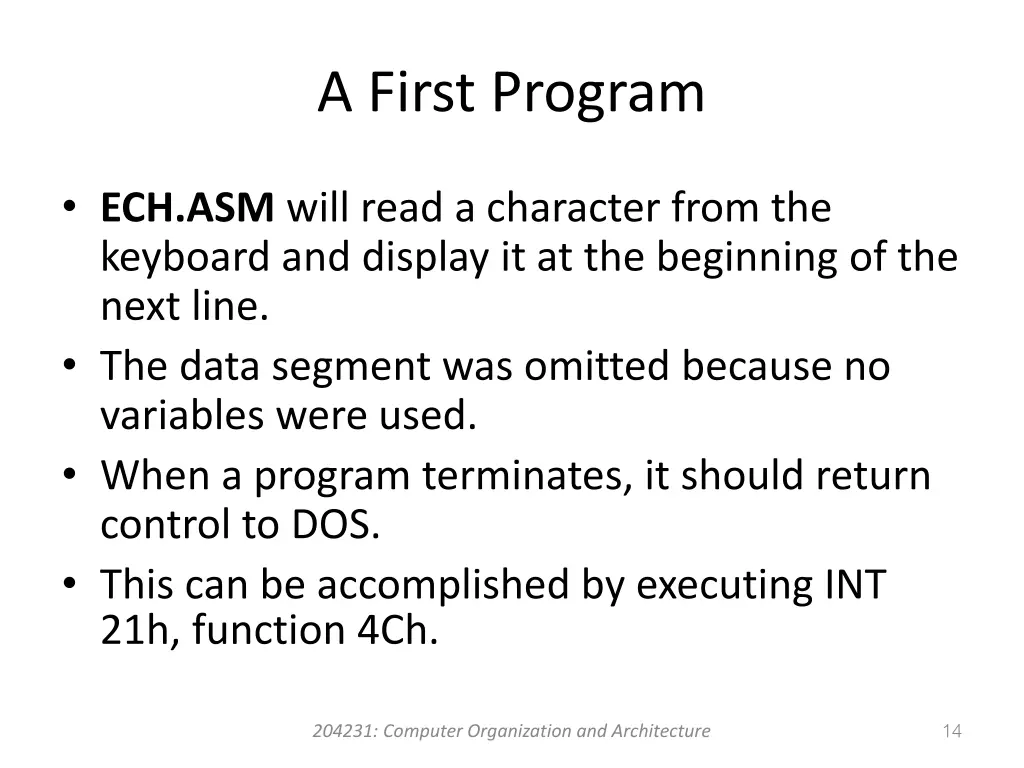 A First Program

• ECH.ASM will read a character from the keyboard and display it at the beginning of the next line.
• The data segment was omitted because no variables were used.
• When a program terminates, it should return control to DOS.
• This can be accomplished by executing INT 21h, function 4Ch.

204231: Computer Organization and Architecture

14